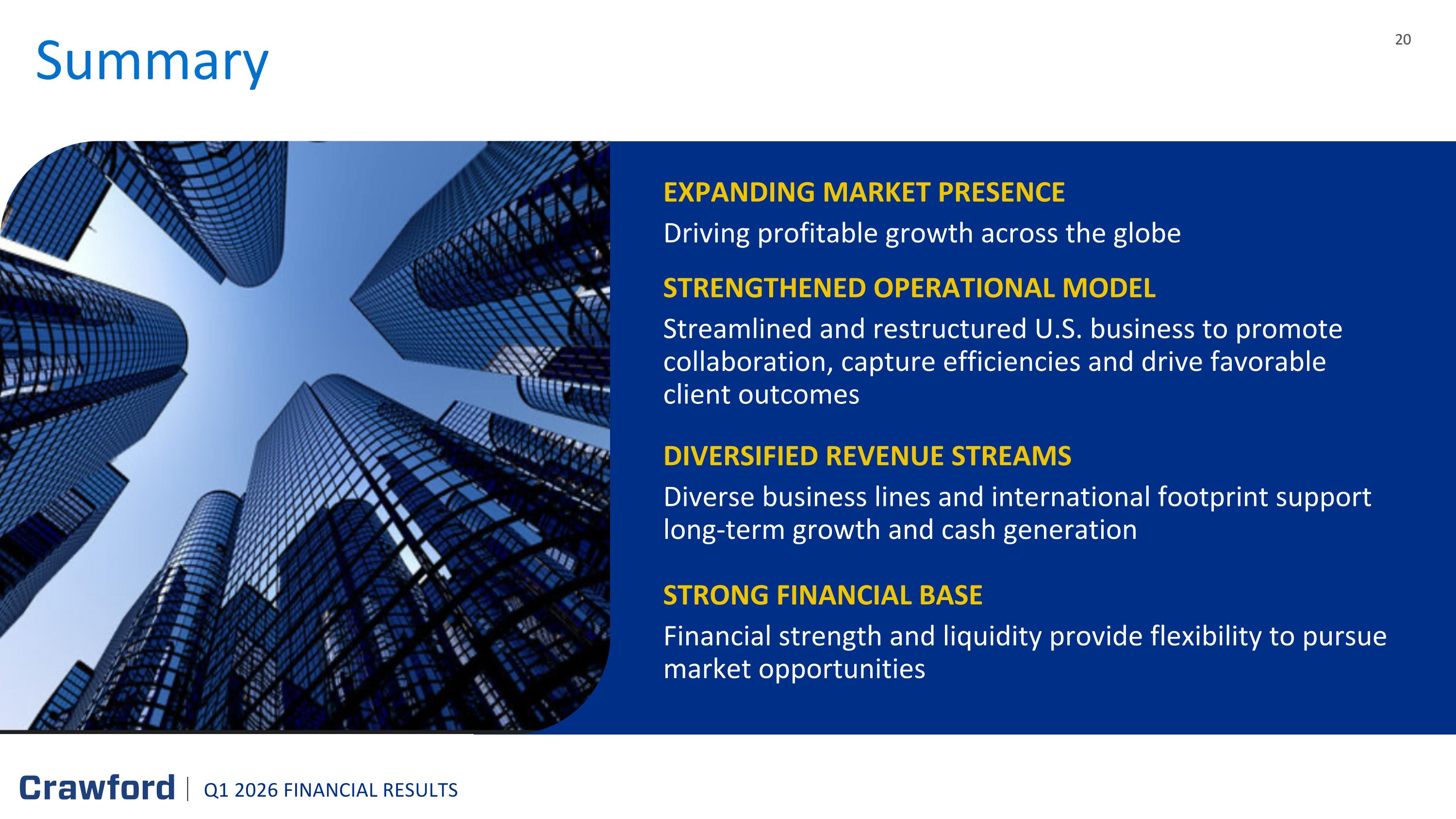 Summary

20

EXPANDING MARKET PRESENCE

Driving profitable growth across the globe

STRENGTHENED OPERATIONAL MODEL

Streamlined and restructured U.S. business to promote collaboration, capture efficiencies and drive favorable client outcomes

DIVERSIFIED REVENUE STREAMS

Diverse business lines and international footprint support long-term growth and cash generation

STRONG FINANCIAL BASE

Financial strength and liquidity provide flexibility to pursue market opportunities

Crawford | Q1 2026 FINANCIAL RESULTS